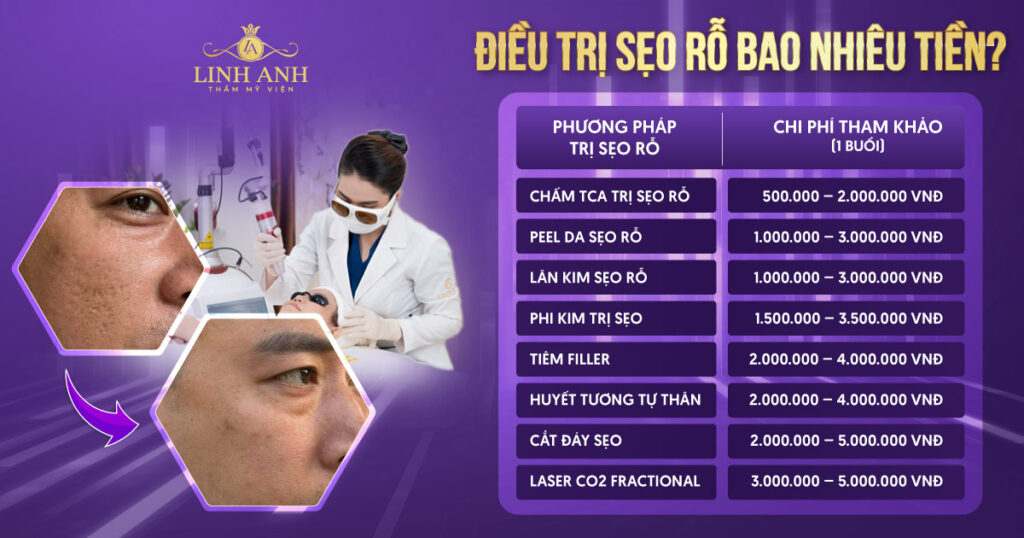 LINH ANH
THẨM MỸ VIỆN

ĐIỀU TRỊ SẸO RỖ BAO NHIÊU TIỀN?

| PHƯƠNG PHÁP TRỊ SẸO RỖ | CHI PHÍ THAM KHẢO (1 BUỔI) |
|---|---|
| CHẤM TCA TRỊ SẸO RỖ | 500.000 – 2.000.000 VNĐ |
| PEEL DA SẸO RỖ | 1.000.000 – 3.000.000 VNĐ |
| LĂN KIM SẸO RỖ | 1.000.000 – 3.000.000 VNĐ |
| PHI KIM TRỊ SẸO | 1.500.000 – 3.500.000 VNĐ |
| TIÊM FILLER | 2.000.000 – 4.000.000 VNĐ |
| HUYẾT TƯƠNG TỰ THÂN | 2.000.000 – 4.000.000 VNĐ |
| CẮT ĐÁY SẸO | 2.000.000 – 5.000.000 VNĐ |
| LASER CO2 FRACTIONAL | 3.000.000 – 5.000.000 VNĐ |